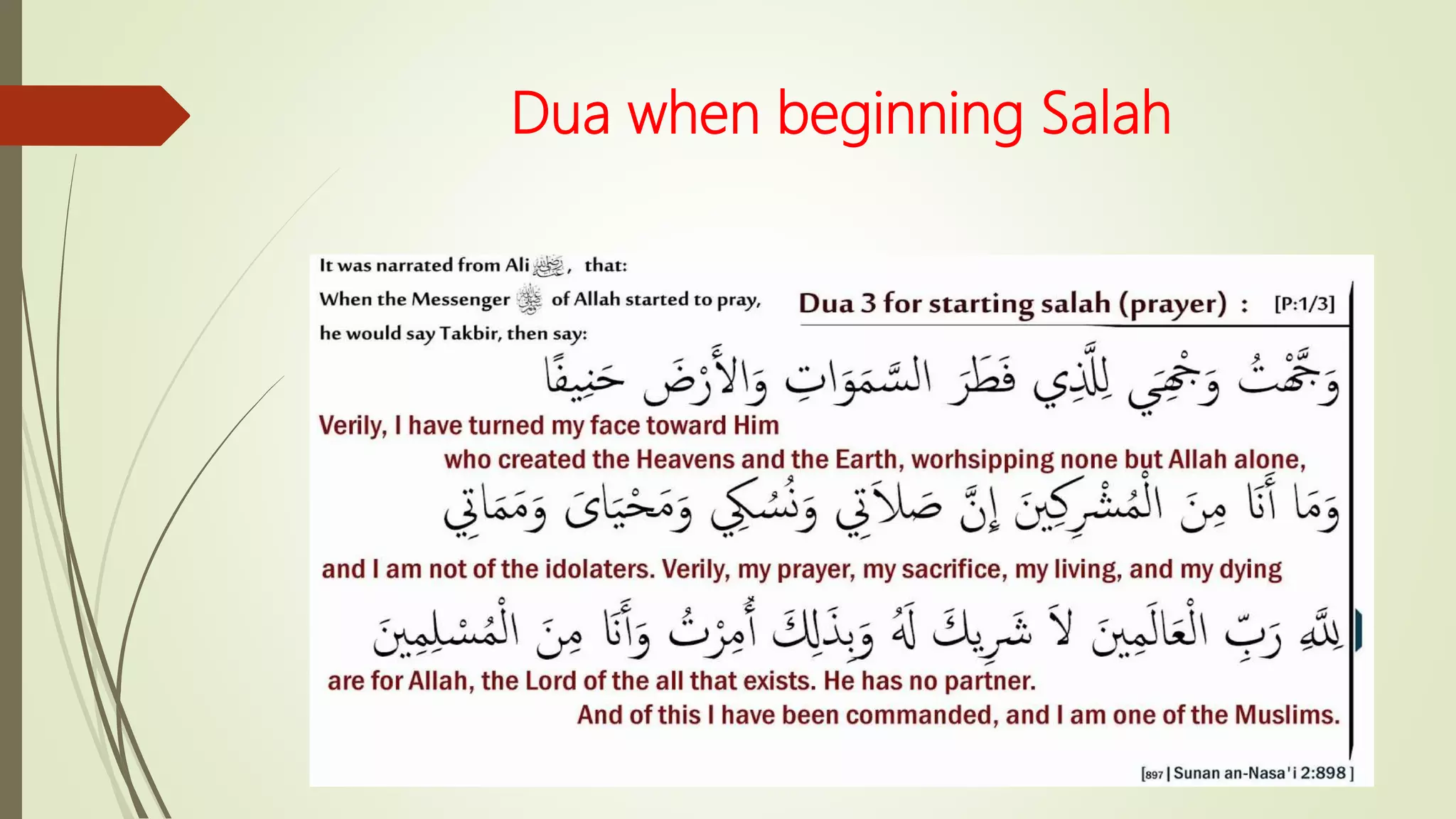 Dua when beginning Salah

It was narrated from Ali رضي الله عنه, that:
When the Messenger ﷺ of Allah started to pray, he would say Takbir, then say:

Dua 3 for starting salah (prayer) : [P:1/3]

وَجَّهْتُ وَجْهِي لِلَّذِي فَطَرَ السَّمَوَاتِ وَالأَرْضَ حَنِيفًا

Verily, I have turned my face toward Him who created the Heavens and the Earth, worhsipping none but Allah alone,

وَمَا أَنَا مِنَ الْمُشْرِكِينَ إِنَّ صَلاَتِي وَنُسُكِي وَمَحْيَاىَ وَمَمَاتِي

and I am not of the idolaters. Verily, my prayer, my sacrifice, my living, and my dying

لِلَّهِ رَبِّ الْعَالَمِينَ لاَ شَرِيكَ لَهُ وَبِذَلِكَ أُمِرْتُ وَأَنَا مِنَ الْمُسْلِمِينَ

are for Allah, the Lord of the all that exists. He has no partner. And of this I have been commanded, and I am one of the Muslims.

[897 | Sunan an-Nasa'i 2:898 ]